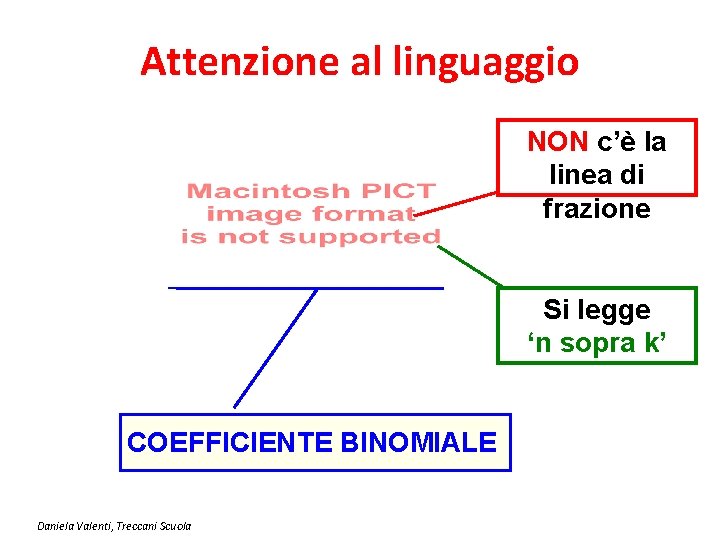 Attenzione al linguaggio

Macintosh PICT image format is not supported

NON c'è la linea di frazione

Si legge 'n sopra k'

COEFFICIENTE BINOMIALE

Daniela Valenti, Treccani Scuola